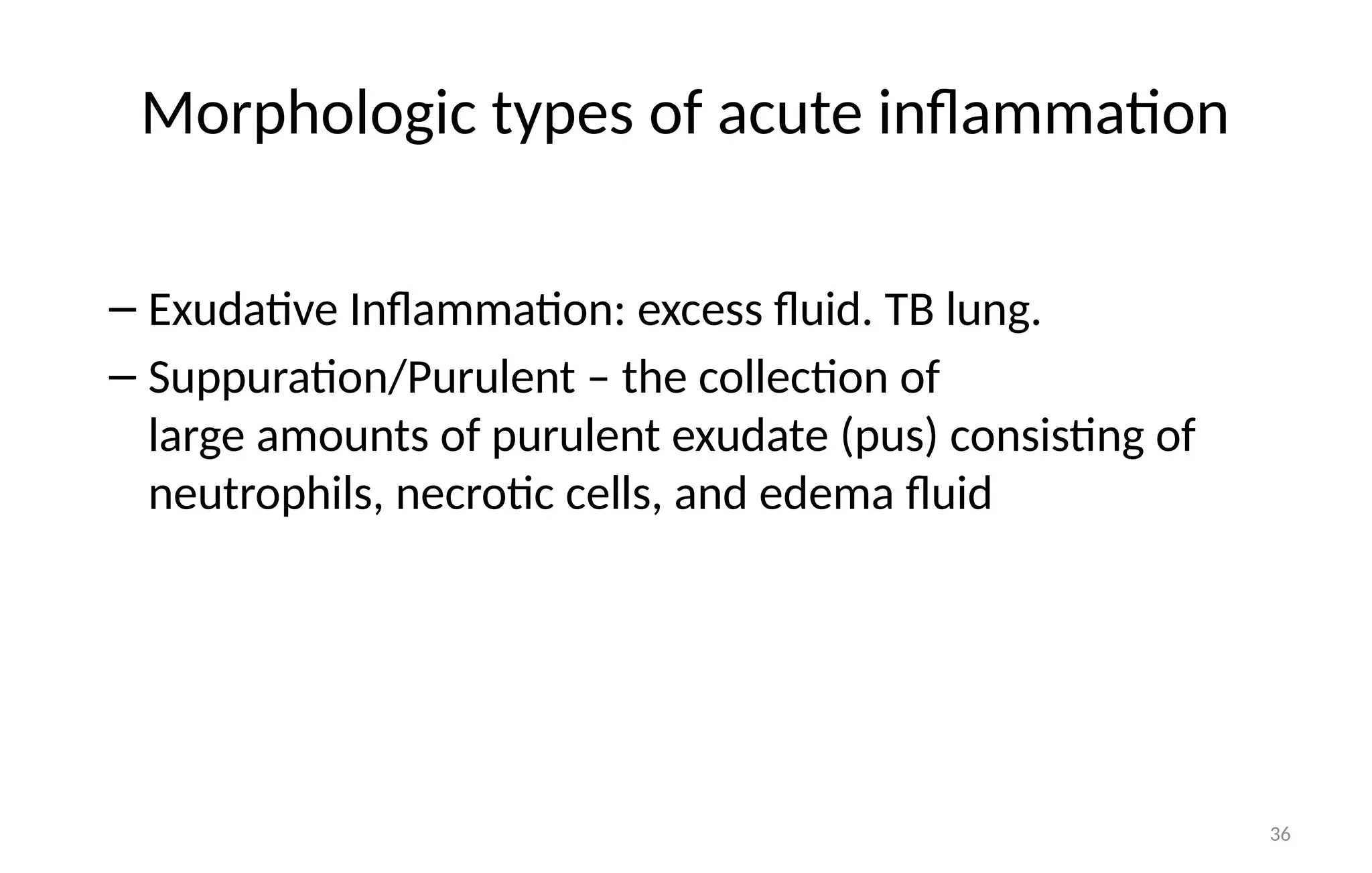 Morphologic types of acute inflammation

– Exudative Inflammation: excess fluid. TB lung.

– Suppuration/Purulent – the collection of large amounts of purulent exudate (pus) consisting of neutrophils, necrotic cells, and edema fluid

36